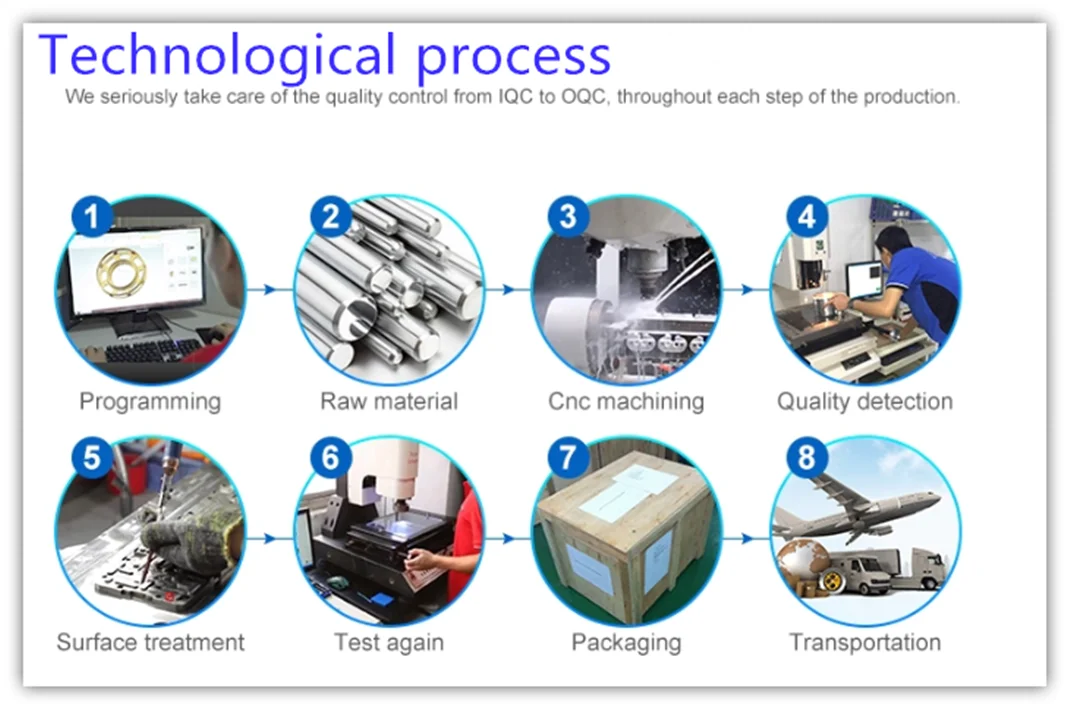 Technological process
We seriously take care of the quality control from IQC to OQC, throughout each step of the production.

1
Programming

2
Raw material

3
Cnc machining

4
Quality detection

5
Surface treatment

6
Test again

7
Packaging

8
Transportation